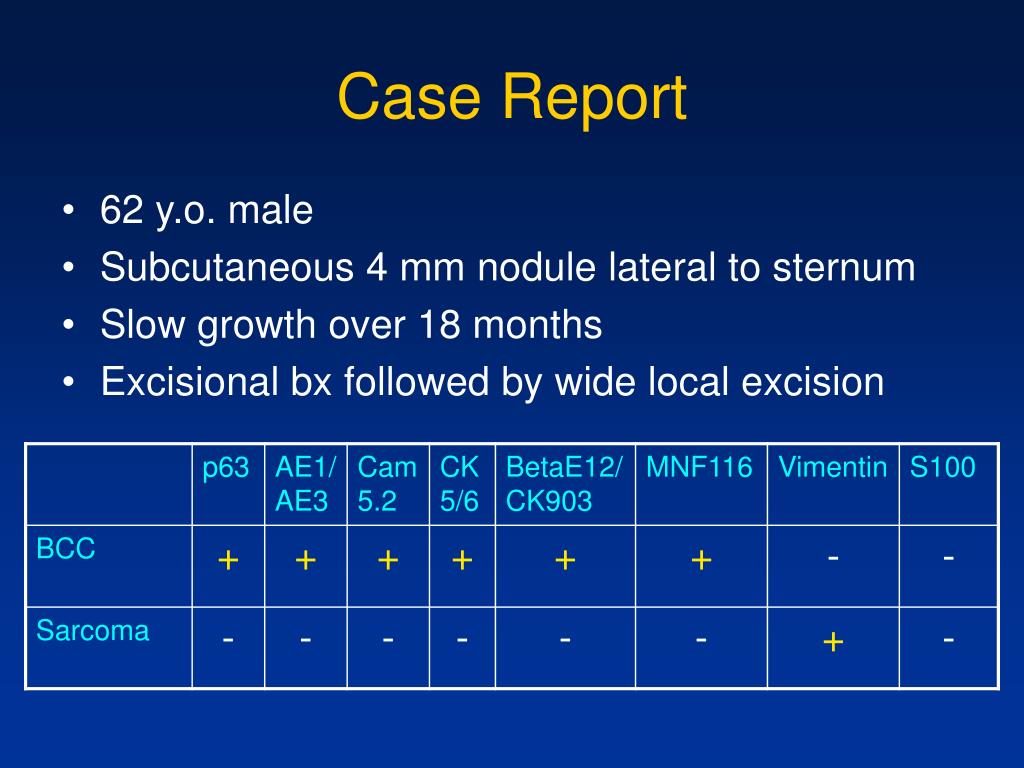 Case Report

• 62 y.o. male
• Subcutaneous 4 mm nodule lateral to sternum
• Slow growth over 18 months
• Excisional bx followed by wide local excision

| | p63 | AE1/ AE3 | Cam 5.2 | CK 5/6 | BetaE12/ CK903 | MNF116 | Vimentin | S100 |
|---|---|---|---|---|---|---|---|---|
| BCC | + | + | + | + | + | + | - | - |
| Sarcoma | - | - | - | - | - | - | + | - |